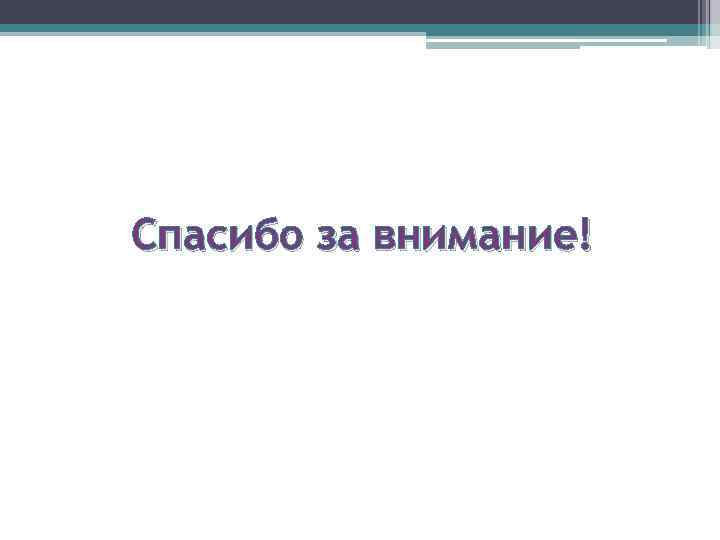 Спасибо за внимание!